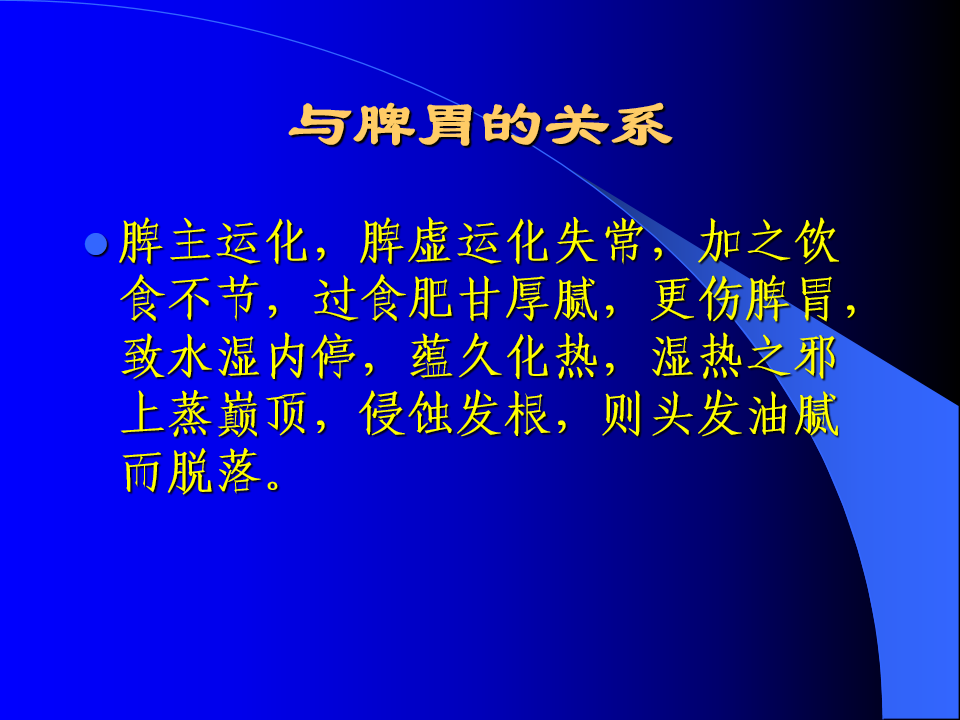 与脾胃的关系

脾主运化，脾虚运化失常，加之饮食不节，过食肥甘厚腻，更伤脾胃，致水湿内停，蕴久化热，湿热之邪上蒸巅顶，侵蚀发根，则头发油腻而脱落。